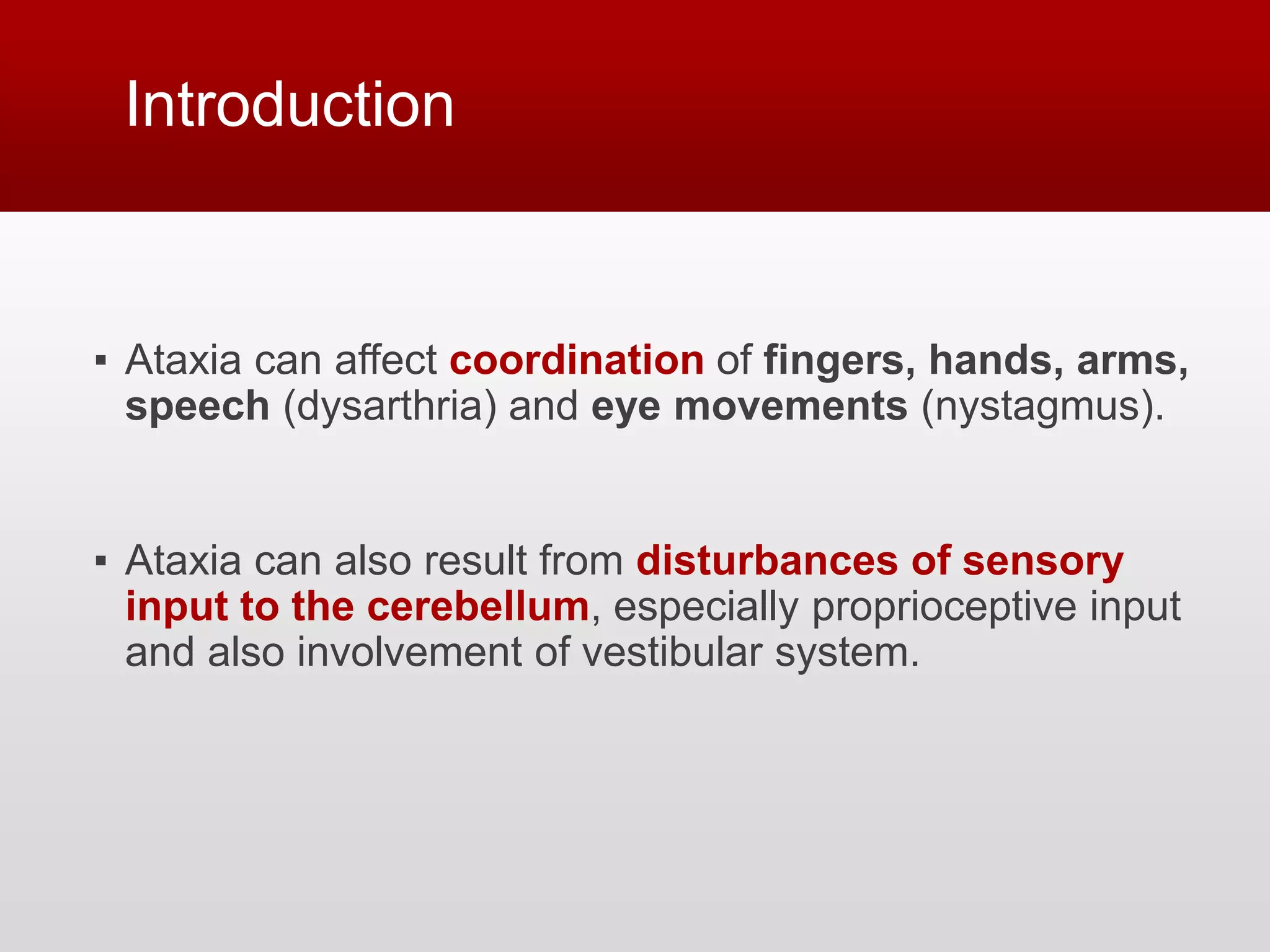 Introduction

▪ Ataxia can affect coordination of fingers, hands, arms, speech (dysarthria) and eye movements (nystagmus).

▪ Ataxia can also result from disturbances of sensory input to the cerebellum, especially proprioceptive input and also involvement of vestibular system.